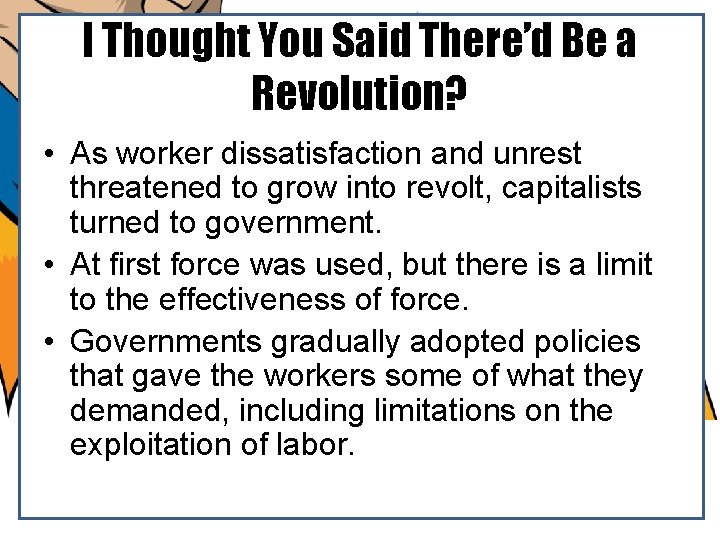 I Thought You Said There'd Be a Revolution?

• As worker dissatisfaction and unrest threatened to grow into revolt, capitalists turned to government.
• At first force was used, but there is a limit to the effectiveness of force.
• Governments gradually adopted policies that gave the workers some of what they demanded, including limitations on the exploitation of labor.